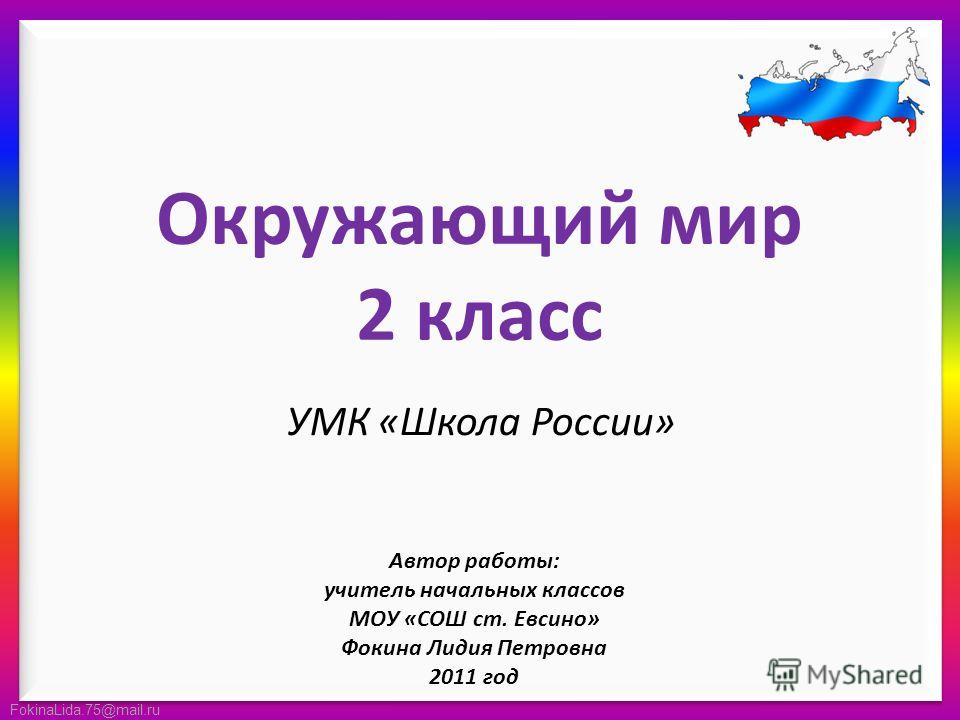 Окружающий мир
2 класс

УМК «Школа России»

Автор работы:
учитель начальных классов
МОУ «СОШ ст. Евсино»
Фокина Лидия Петровна
2011 год

MyShared

FokinaLida.75@mail.ru